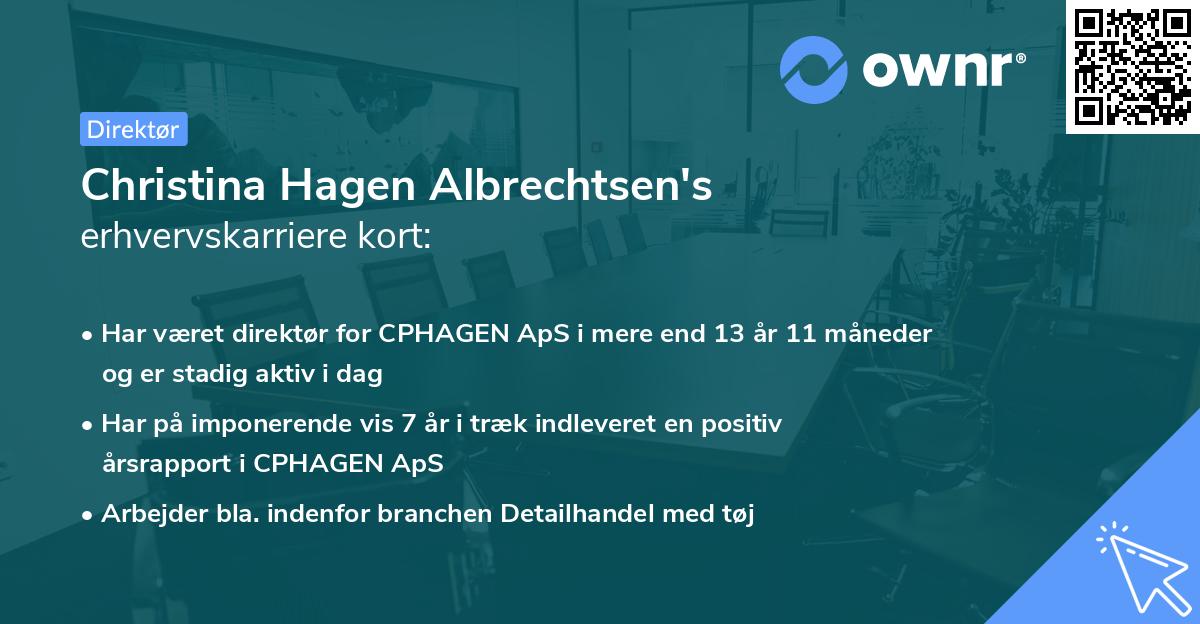 ownr®

Direktør

Christina Hagen Albrechtsen's
erhvervskarriere kort:

• Har været direktør for CPHAGEN ApS i mere end 13 år 11 måneder og er stadig aktiv i dag

• Har på imponerende vis 7 år i træk indleveret en positiv årsrapport i CPHAGEN ApS

• Arbejder bla. indenfor branchen Detailhandel med tøj